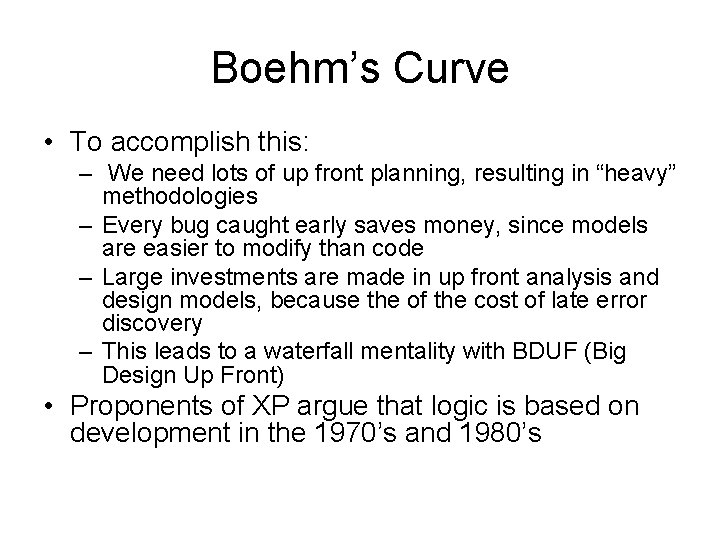 Boehm’s Curve

• To accomplish this:
  – We need lots of up front planning, resulting in “heavy” methodologies
  – Every bug caught early saves money, since models are easier to modify than code
  – Large investments are made in up front analysis and design models, because the of the cost of late error discovery
  – This leads to a waterfall mentality with BDUF (Big Design Up Front)
• Proponents of XP argue that logic is based on development in the 1970’s and 1980’s